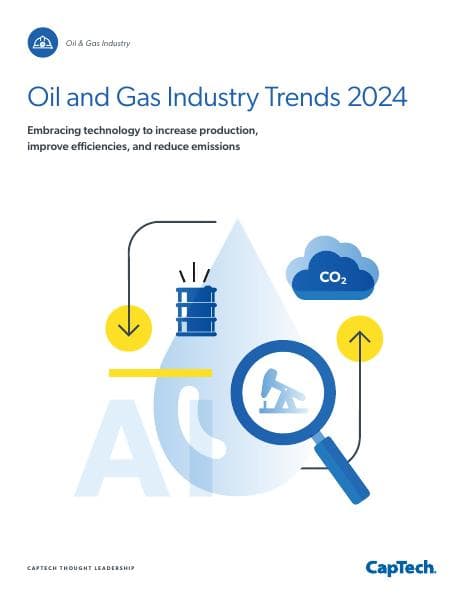 Oil & Gas Industry

Oil and Gas Industry Trends 2024

Embracing technology to increase production, improve efficiencies, and reduce emissions

$CO_2$

AI

CAPTECH THOUGHT LEADERSHIP

CapTech.